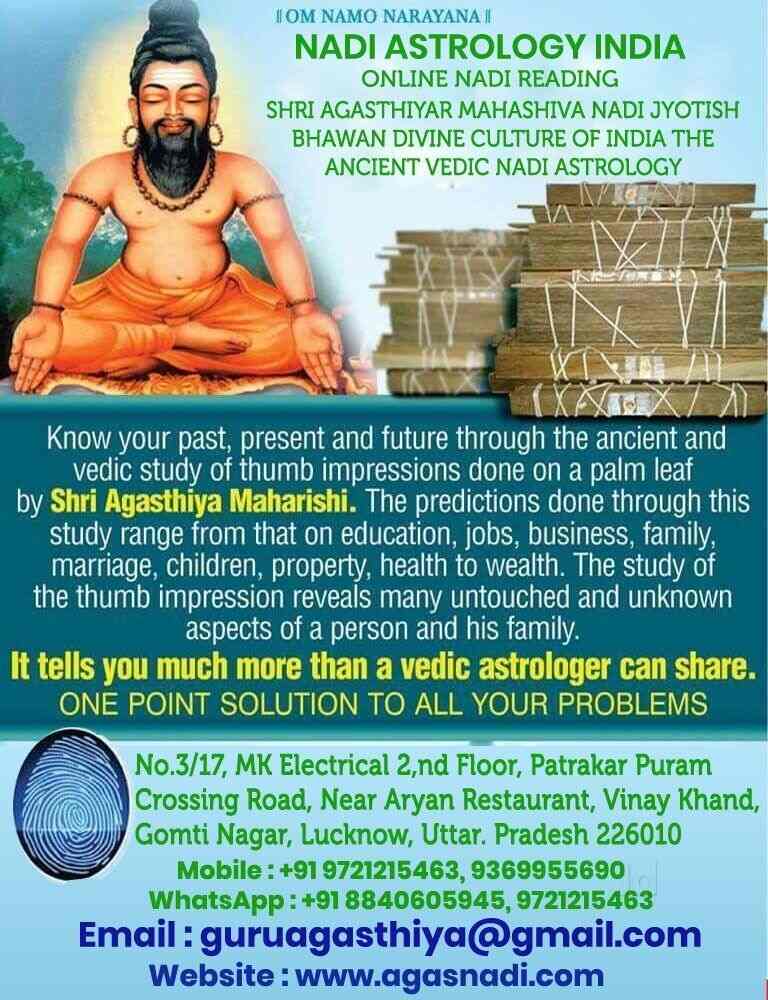 ॥ OM NAMO NARAYANA ॥
NADI ASTROLOGY INDIA
ONLINE NADI READING
SHRI AGASTHIYAR MAHASHIVA NADI JYOTISH BHAWAN DIVINE CULTURE OF INDIA THE ANCIENT VEDIC NADI ASTROLOGY

Know your past, present and future through the ancient and vedic study of thumb impressions done on a palm leaf by Shri Agasthiya Maharishi. The predictions done through this study range from that on education, jobs, business, family, marriage, children, property, health to wealth. The study of the thumb impression reveals many untouched and unknown aspects of a person and his family.

It tells you much more than a vedic astrologer can share.
ONE POINT SOLUTION TO ALL YOUR PROBLEMS

No.3/17, MK Electrical 2,nd Floor, Patrakar Puram Crossing Road, Near Aryan Restaurant, Vinay Khand, Gomti Nagar, Lucknow, Uttar. Pradesh 226010
Mobile : +91 9721215463, 9369955690
WhatsApp : +91 8840605945, 9721215463
Email : guruagasthiya@gmail.com
Website : www.agasnadi.com